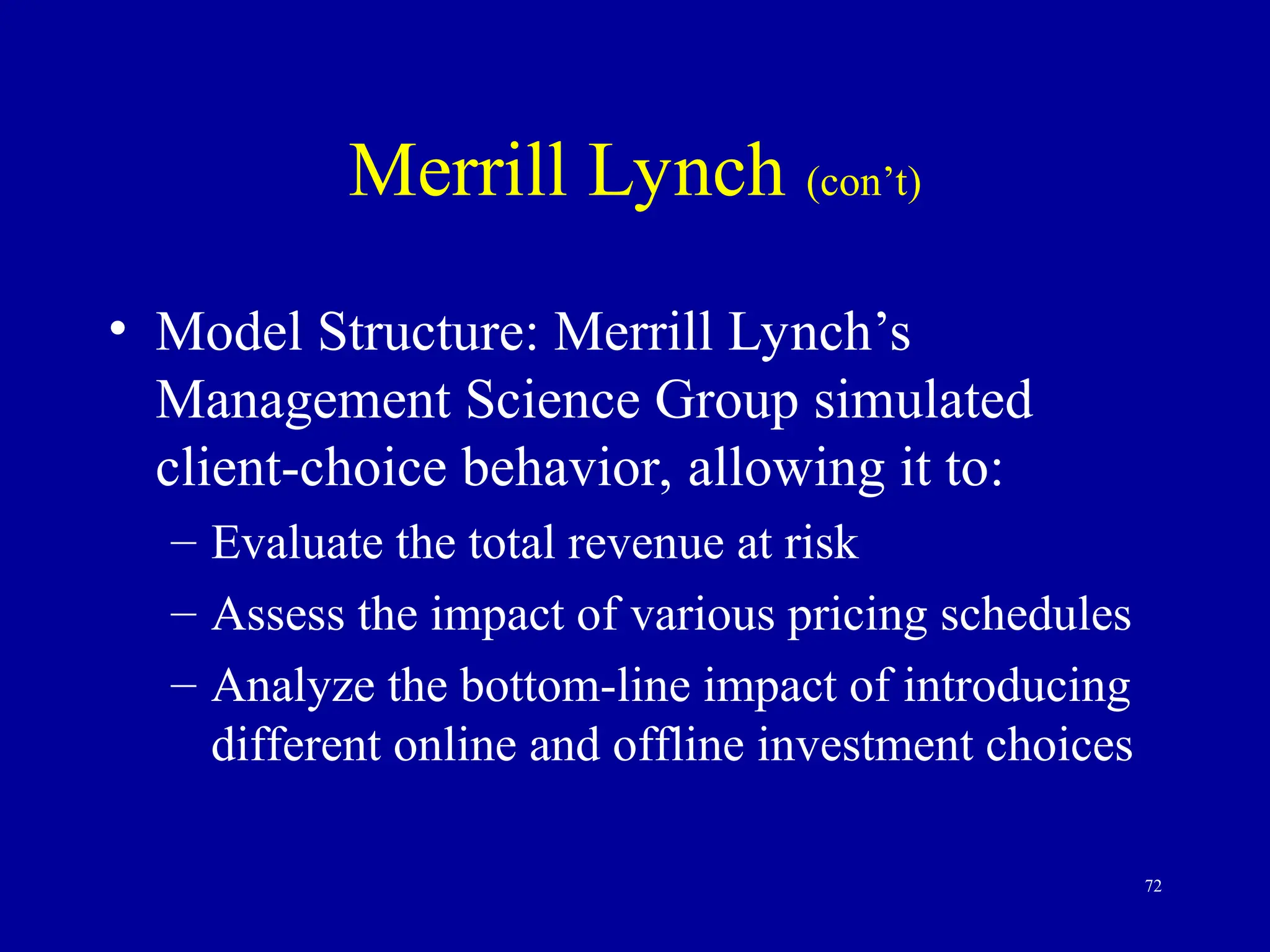 Merrill Lynch (con’t)

• Model Structure: Merrill Lynch’s Management Science Group simulated client-choice behavior, allowing it to:
– Evaluate the total revenue at risk
– Assess the impact of various pricing schedules
– Analyze the bottom-line impact of introducing different online and offline investment choices

72